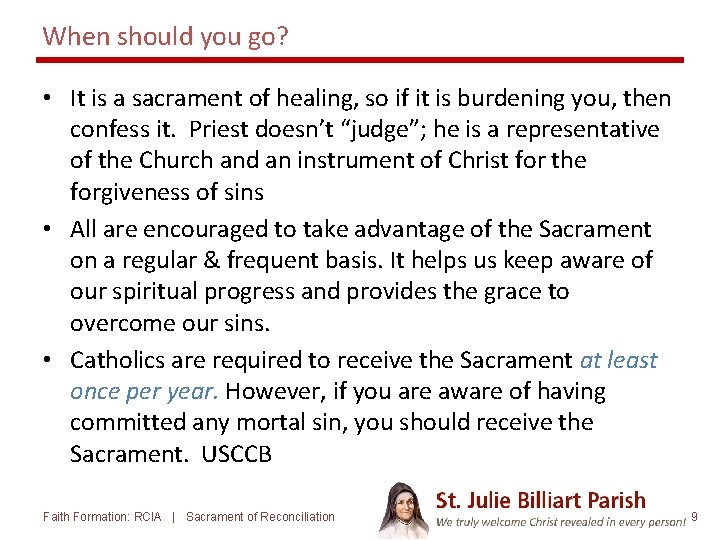 When should you go?

• It is a sacrament of healing, so if it is burdening you, then confess it. Priest doesn't "judge"; he is a representative of the Church and an instrument of Christ for the forgiveness of sins

• All are encouraged to take advantage of the Sacrament on a regular & frequent basis. It helps us keep aware of our spiritual progress and provides the grace to overcome our sins.

• Catholics are required to receive the Sacrament at least once per year. However, if you are aware of having committed any mortal sin, you should receive the Sacrament. USCCB

Faith Formation: RCIA | Sacrament of Reconciliation

St. Julie Billiart Parish
We truly welcome Christ revealed in every person!

9